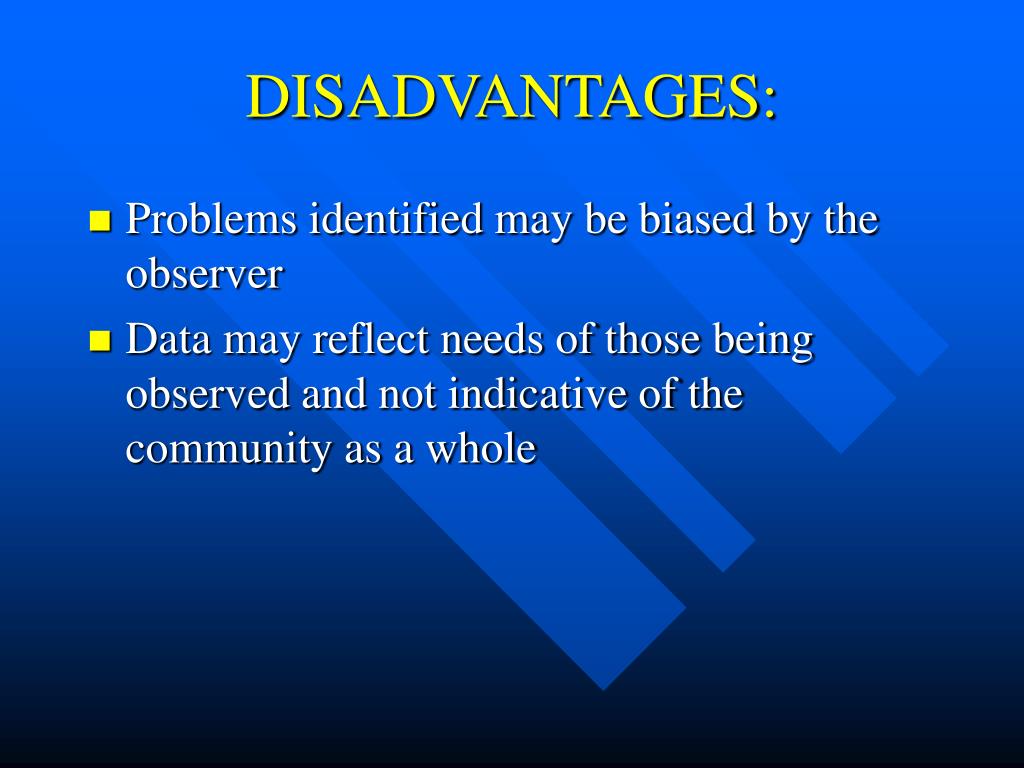 DISADVANTAGES:

- Problems identified may be biased by the observer
- Data may reflect needs of those being observed and not indicative of the community as a whole